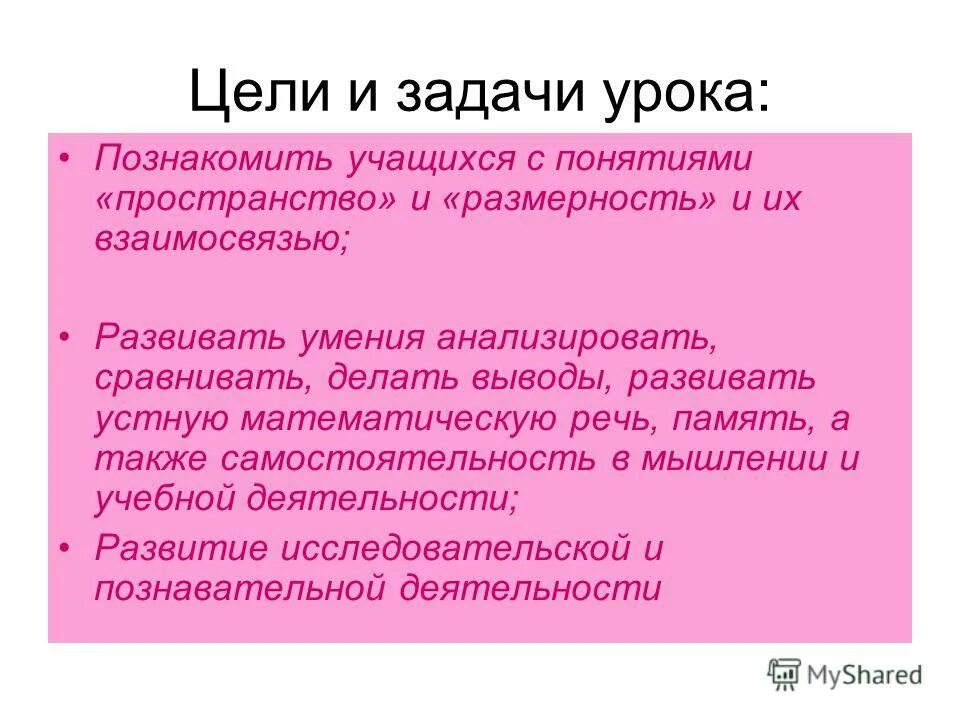 Цели и задачи урока:

• Познакомить учащихся с понятиями «пространство» и «размерность» и их взаимосвязью;

• Развивать умения анализировать, сравнивать, делать выводы, развивать устную математическую речь, память, а также самостоятельность в мышлении и учебной деятельности;

• Развитие исследовательской и познавательной деятельности

MyShared